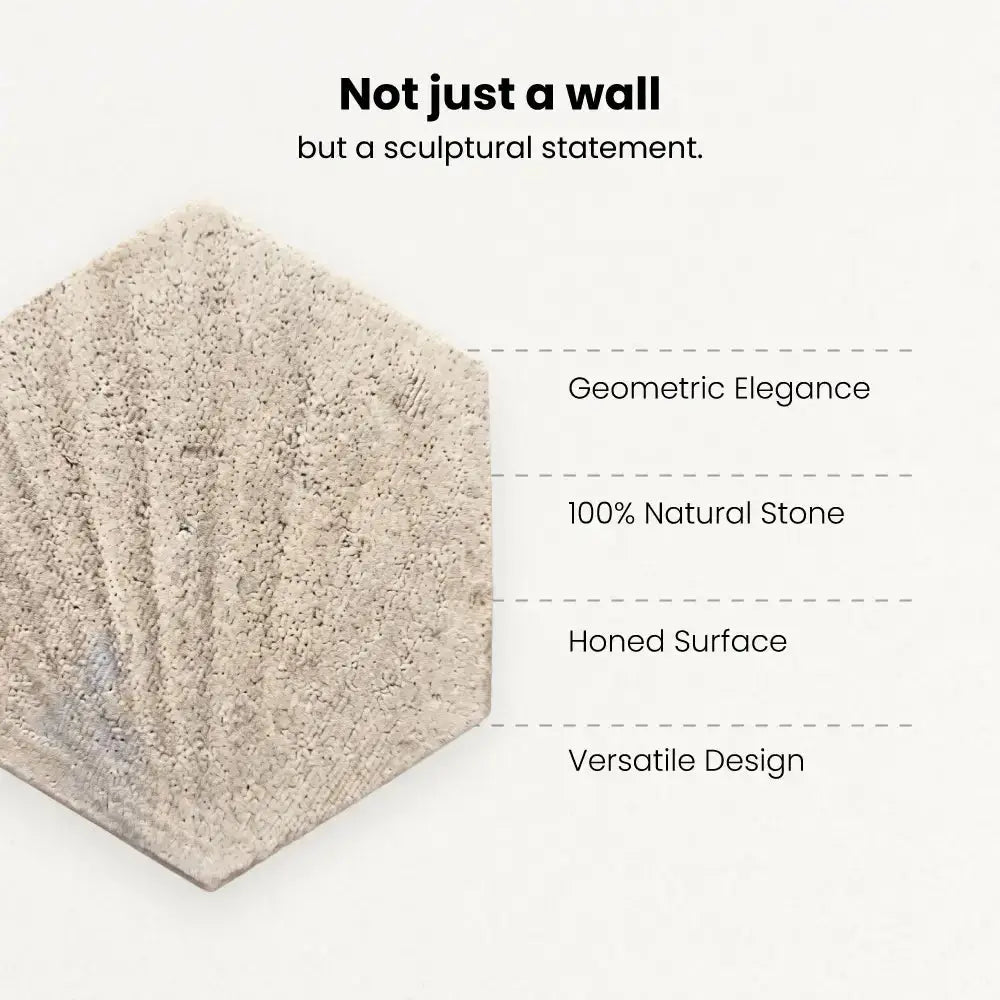 Not just a wall
but a sculptural statement.

Geometric Elegance

100% Natural Stone

Honed Surface

Versatile Design